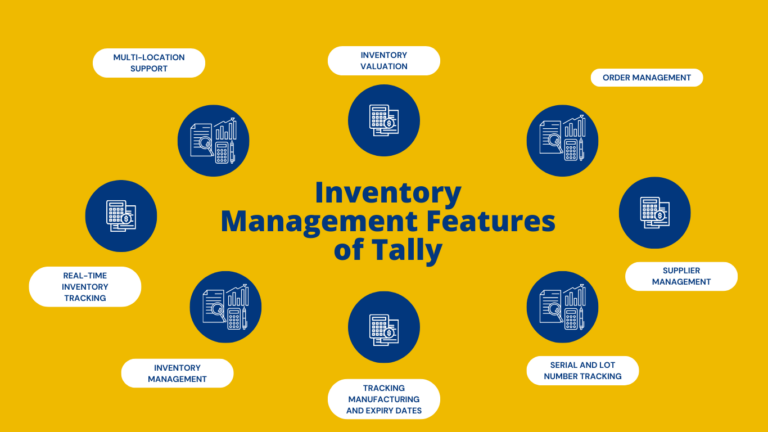 MULTI-LOCATION SUPPORT

INVENTORY VALUATION

ORDER MANAGEMENT

Inventory Management Features of Tally

REAL-TIME INVENTORY TRACKING

SUPPLIER MANAGEMENT

INVENTORY MANAGEMENT

TRACKING MANUFACTURING AND EXPIRY DATES

SERIAL AND LOT NUMBER TRACKING